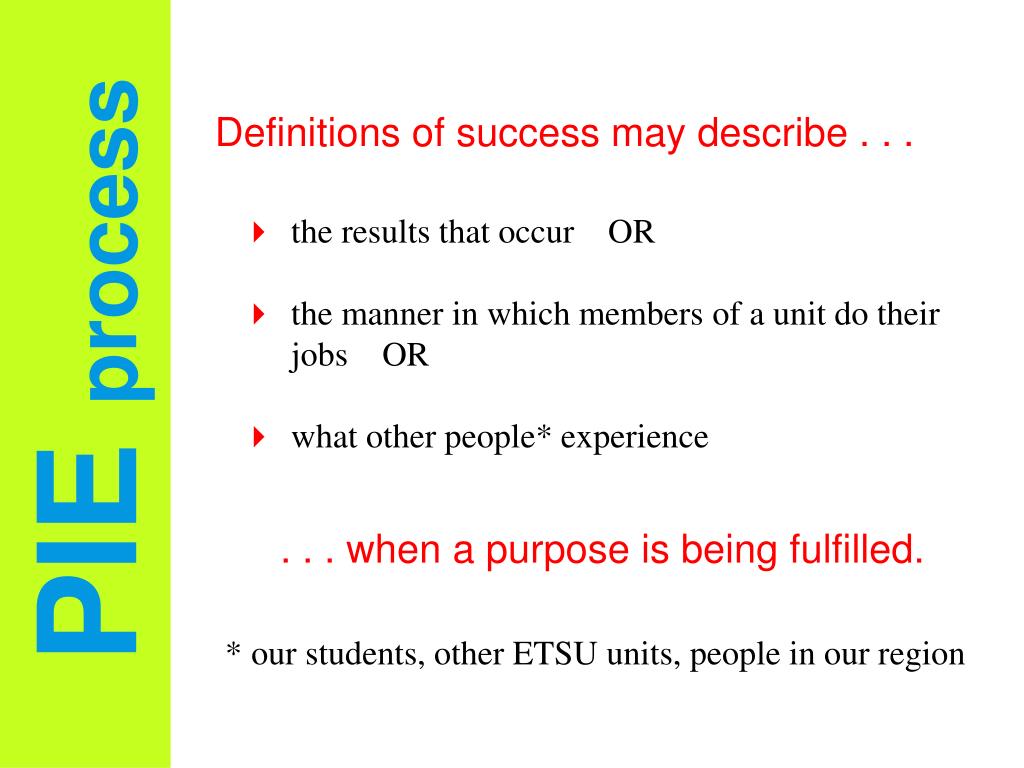 PIE process

Definitions of success may describe . . .

the results that occur OR

the manner in which members of a unit do their jobs OR

what other people* experience

. . . when a purpose is being fulfilled.

* our students, other ETSU units, people in our region